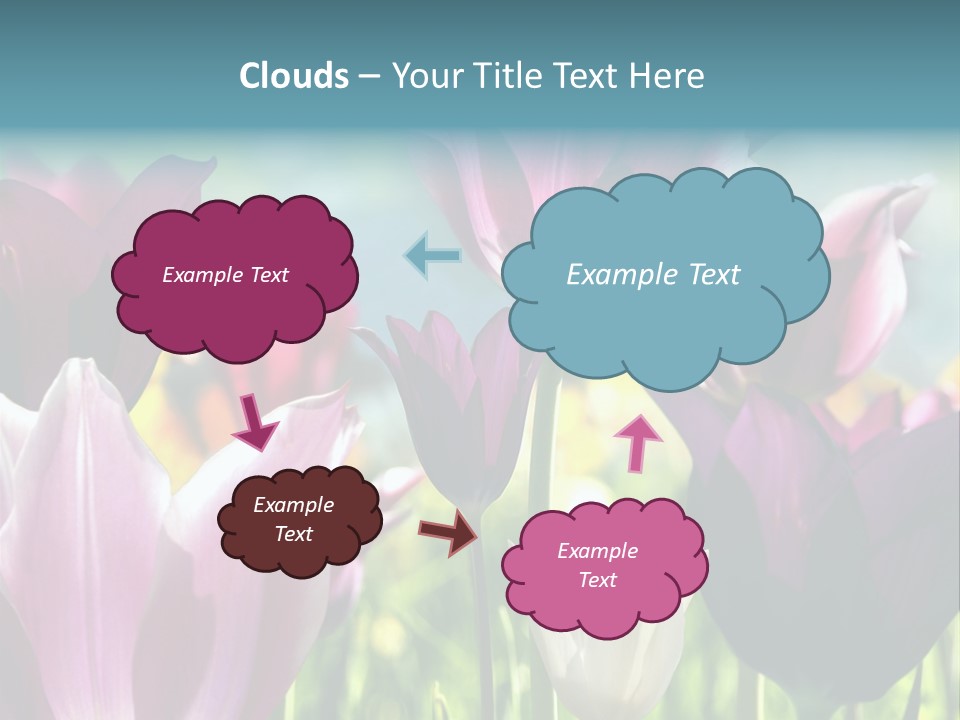 Clouds – Your Title Text Here

Example Text

Example Text

Example Text

Example Text